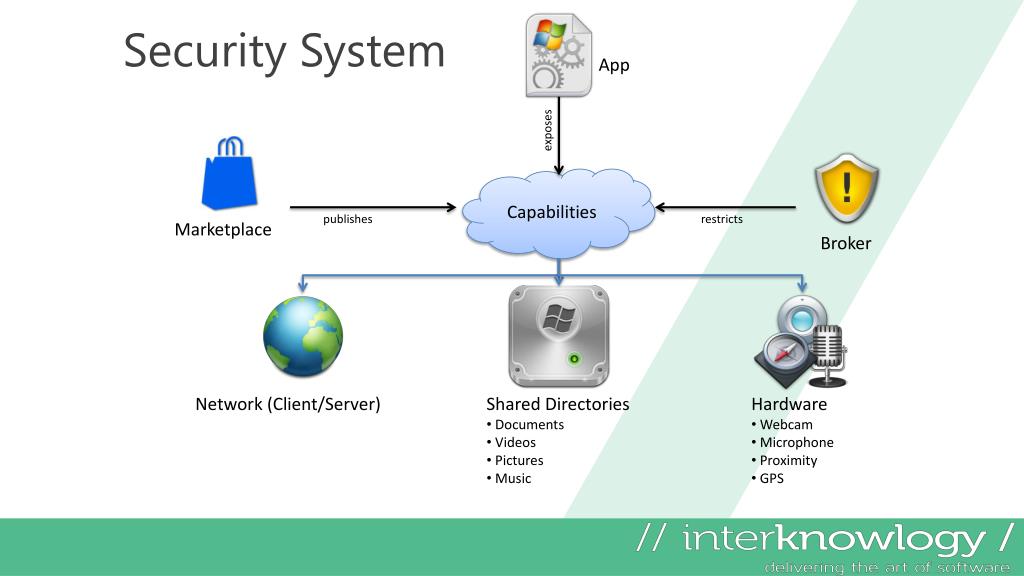 Security System

App

exposes

Marketplace

publishes

Capabilities

restricts

Broker

Network (Client/Server)

Shared Directories
• Documents
• Videos
• Pictures
• Music

Hardware
• Webcam
• Microphone
• Proximity
• GPS

// interknowlogy /
delivering the art of software